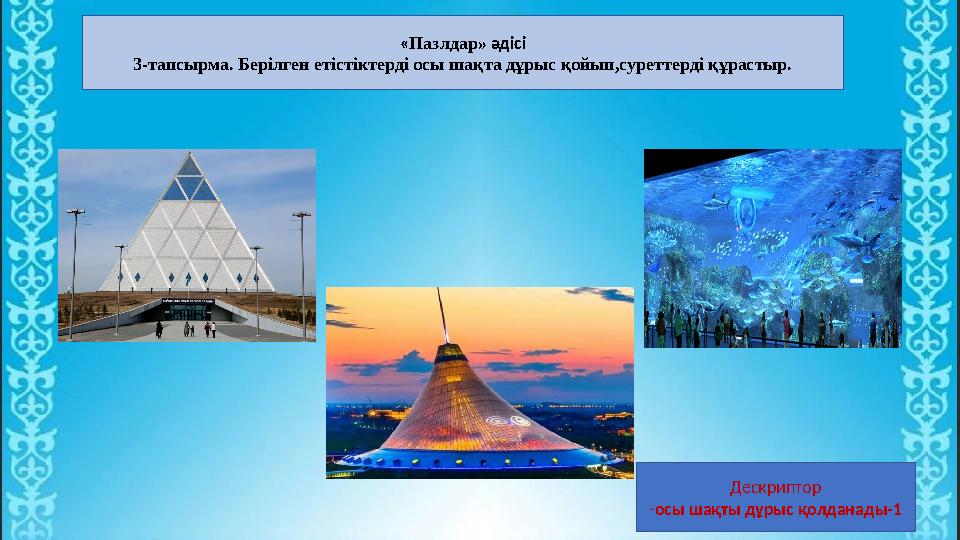 «Пазлдар» әдісі
3-тапсырма. Берілген етістіктерді осы шақта дұрыс қойып,суреттерді құрастыр.

Дескриптор
-осы шақты дұрыс қолданады-1